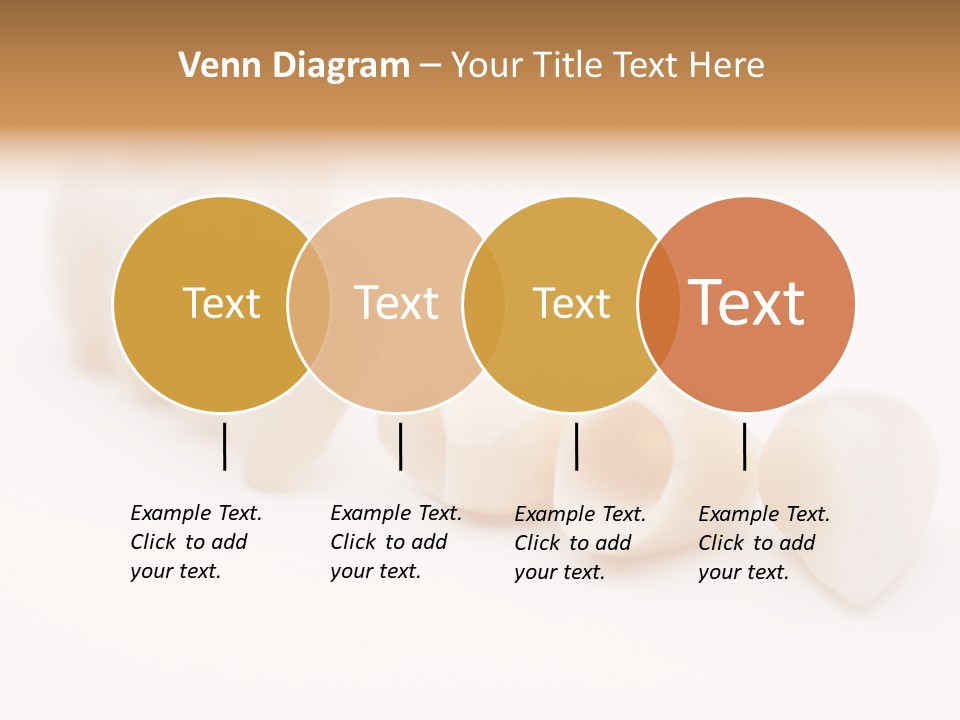 Venn Diagram – Your Title Text Here

Text

Text

Text

Text

Example Text. Click to add your text.

Example Text. Click to add your text.

Example Text. Click to add your text.

Example Text. Click to add your text.